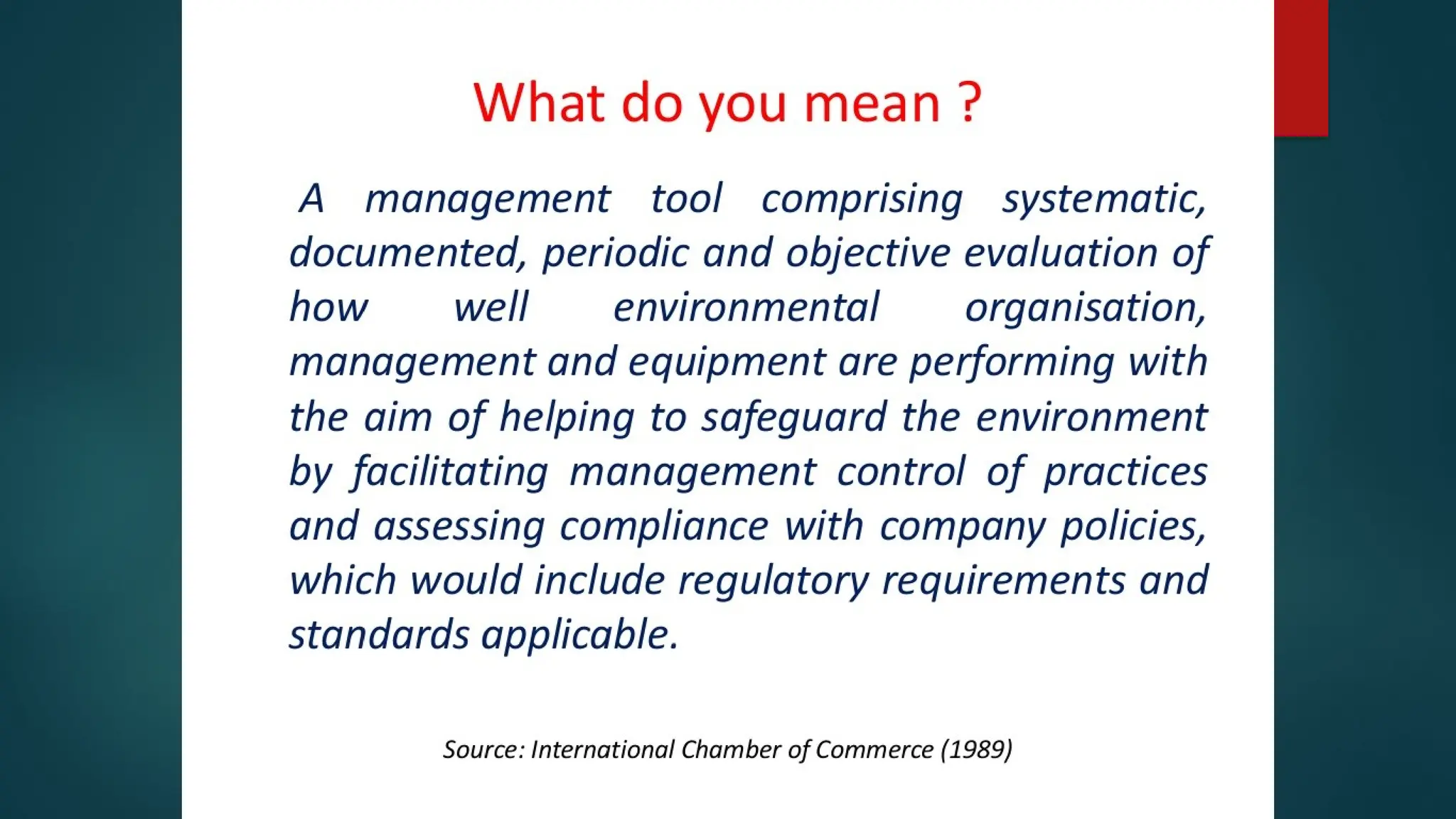 What do you mean ?

A management tool comprising systematic, documented, periodic and objective evaluation of how well environmental organisation, management and equipment are performing with the aim of helping to safeguard the environment by facilitating management control of practices and assessing compliance with company policies, which would include regulatory requirements and standards applicable.

Source: International Chamber of Commerce (1989)